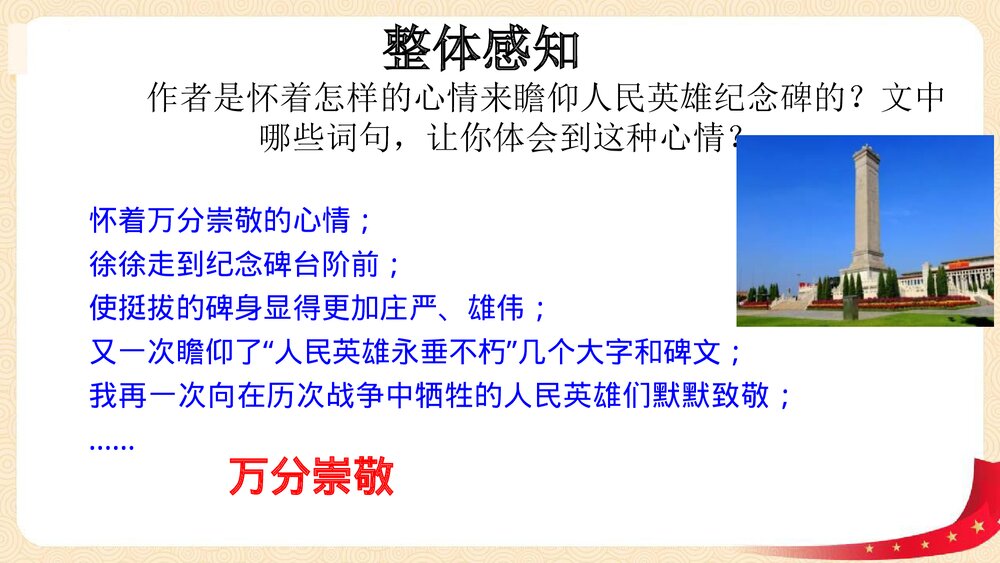 整体感知

作者是怀着怎样的心情来瞻仰人民英雄纪念碑的？文中哪些词句，让你体会到这种心情？

怀着万分崇敬的心情；
徐徐走到纪念碑台阶前；
使挺拔的碑身显得更加庄严、雄伟；
又一次瞻仰了“人民英雄永垂不朽”几个大字和碑文；
我再一次向在历次战争中牺牲的人民英雄们默默致敬；
……

万分崇敬